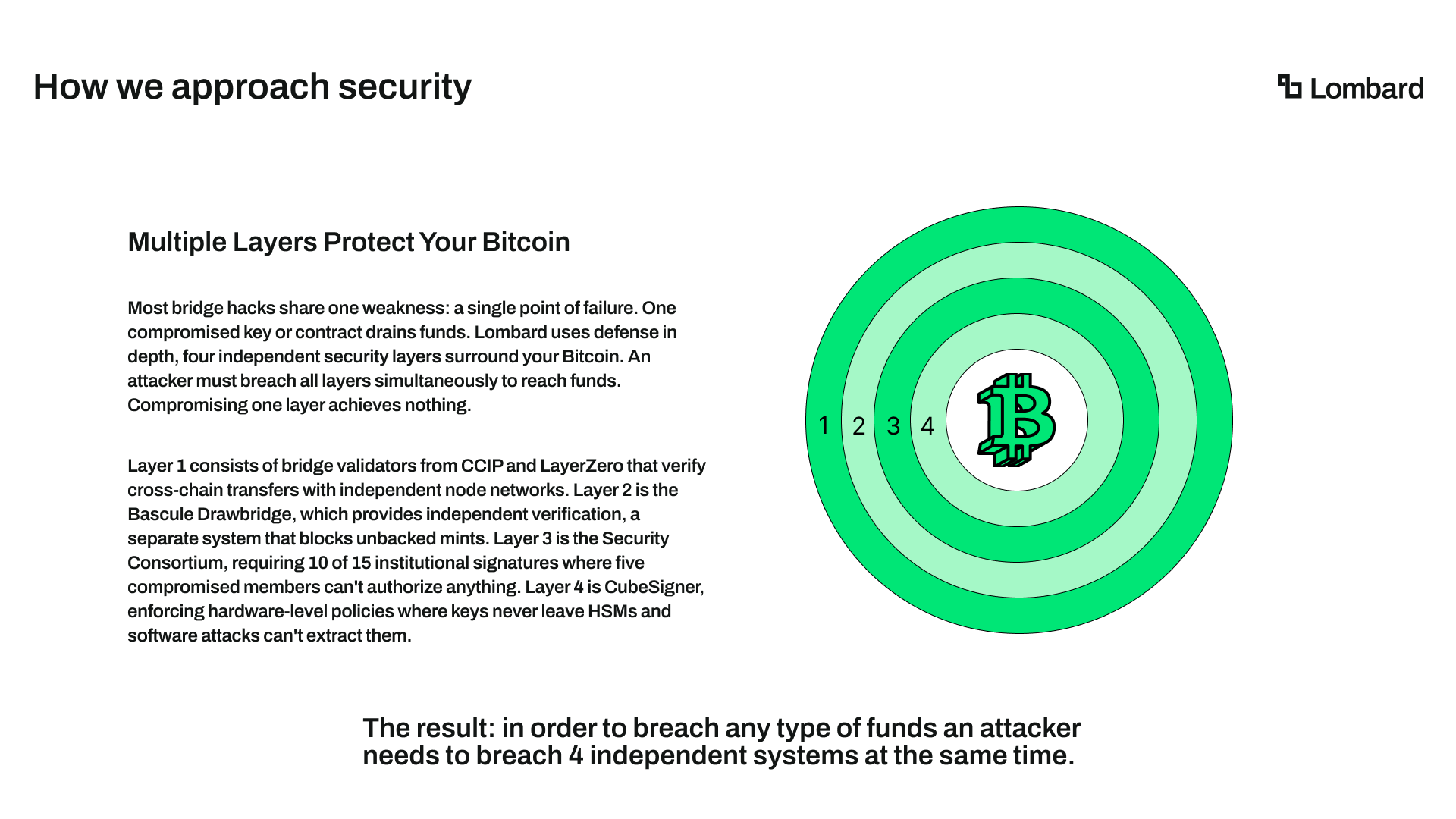 How we approach security

Lombard

Multiple Layers Protect Your Bitcoin

Most bridge hacks share one weakness: a single point of failure. One compromised key or contract drains funds. Lombard uses defense in depth, four independent security layers surround your Bitcoin. An attacker must breach all layers simultaneously to reach funds. Compromising one layer achieves nothing.

Layer 1 consists of bridge validators from CCIP and LayerZero that verify cross-chain transfers with independent node networks. Layer 2 is the Bascule Drawbridge, which provides independent verification, a separate system that blocks unbacked mints. Layer 3 is the Security Consortium, requiring 10 of 15 institutional signatures where five compromised members can't authorize anything. Layer 4 is CubeSigner, enforcing hardware-level policies where keys never leave HSMs and software attacks can't extract them.

1 2 3 4

The result: in order to breach any type of funds an attacker needs to breach 4 independent systems at the same time.